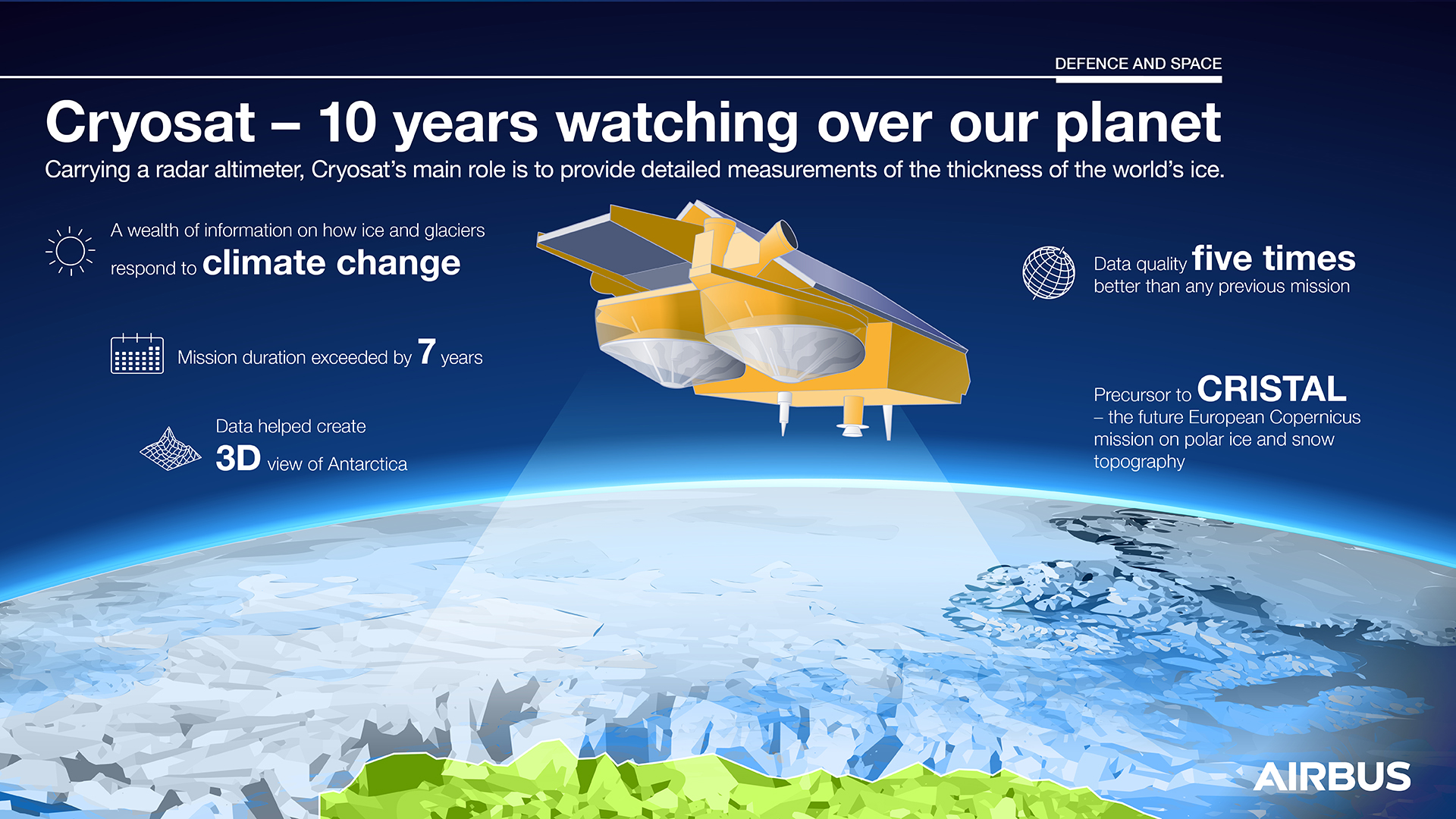 DEFENCE AND SPACE

Cryosat – 10 years watching over our planet

Carrying a radar altimeter, Cryosat's main role is to provide detailed measurements of the thickness of the world's ice.

A wealth of information on how ice and glaciers respond to climate change

Mission duration exceeded by 7 years

Data helped create 3D view of Antarctica

Data quality five times better than any previous mission

Precursor to CRISTAL – the future European Copernicus mission on polar ice and snow topography

AIRBUS